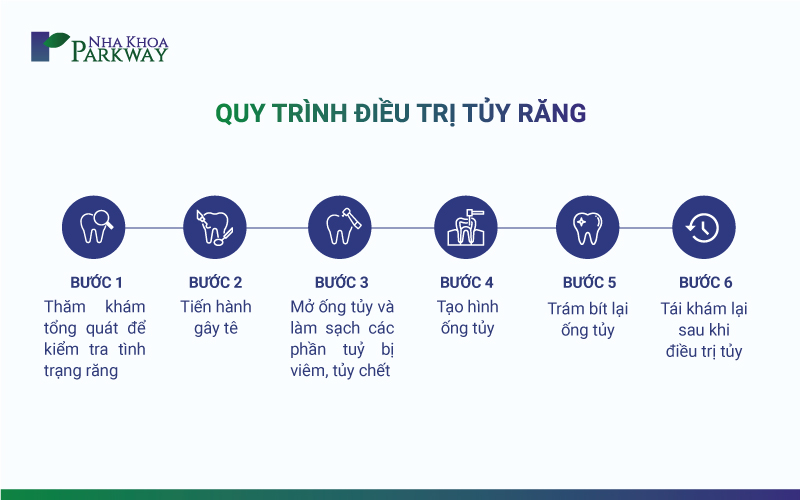 NHA KHOA PARKWAY

QUY TRÌNH ĐIỀU TRỊ TỦY RĂNG

BƯỚC 1
Thăm khám tổng quát để kiểm tra tình trạng răng

BƯỚC 2
Tiến hành gây tê

BƯỚC 3
Mở ống tủy và làm sạch các phần tuỷ bị viêm, tủy chết

BƯỚC 4
Tạo hình ống tủy

BƯỚC 5
Trám bít lại ống tủy

BƯỚC 6
Tái khám lại sau khi điều trị tủy